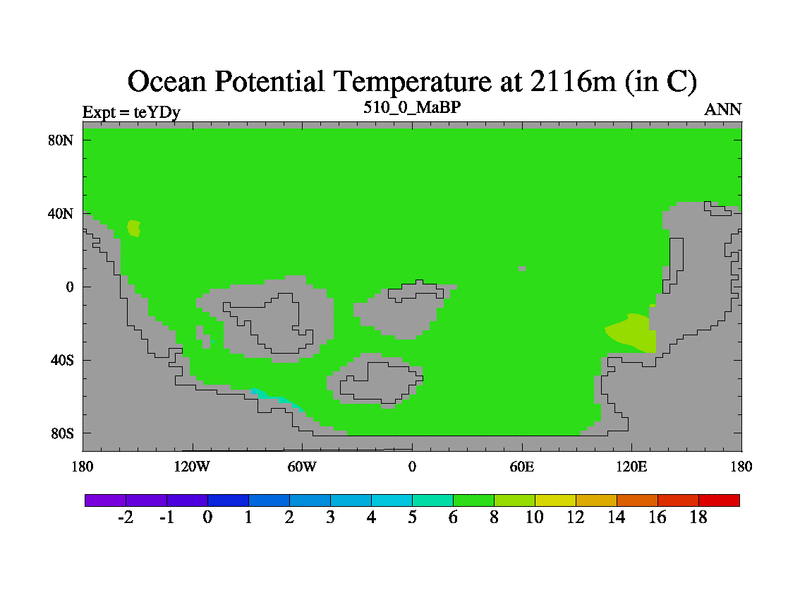 Ocean Potential Temperature at 2116m (in C)
Expt = teYDy
510_0_MaBP
ANN

80N
40N
0
40S
80S

180
120W
60W
0
60E
120E
180

-2
-1
0
1
2
3
4
5
6
8
10
12
14
16
18